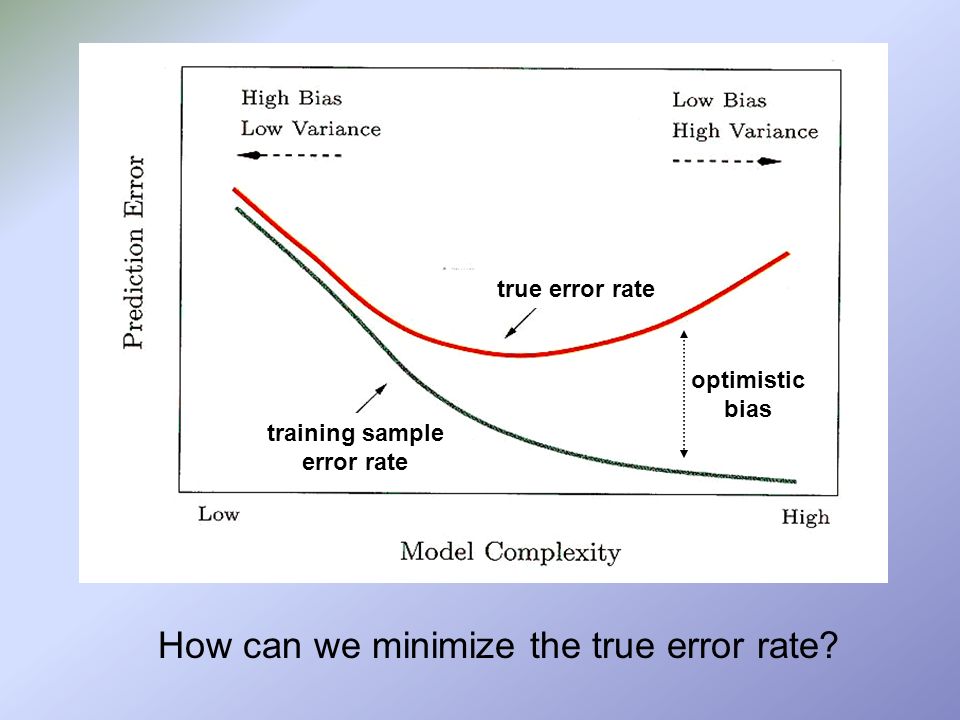 High Bias
Low Variance

Low Bias
High Variance

Prediction Error

true error rate

optimistic bias

training sample error rate

Low

High

Model Complexity

How can we minimize the true error rate?